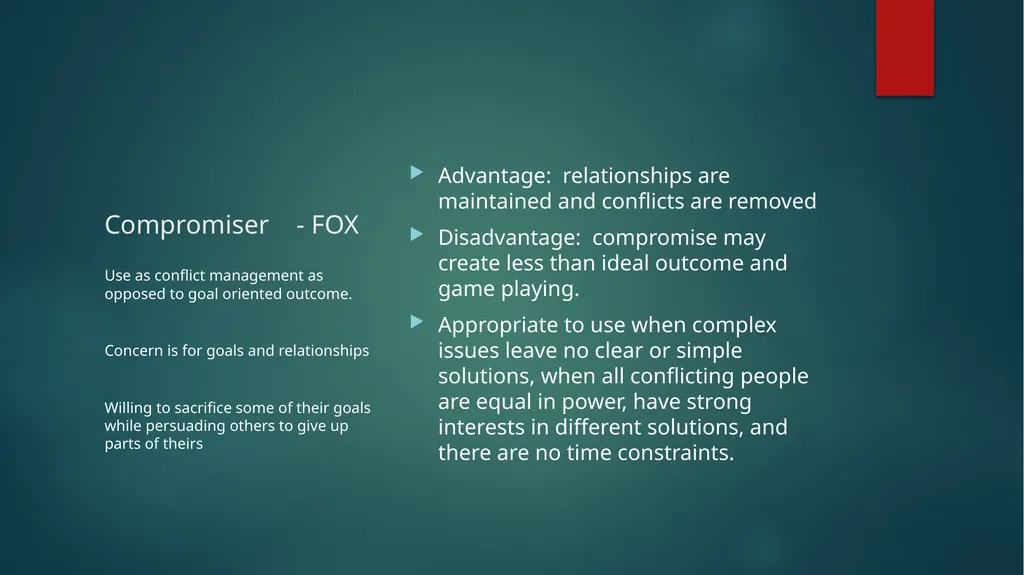 Compromiser - FOX

Use as conflict management as opposed to goal oriented outcome.

Concern is for goals and relationships

Willing to sacrifice some of their goals while persuading others to give up parts of theirs

Advantage: relationships are maintained and conflicts are removed

Disadvantage: compromise may create less than ideal outcome and game playing.

Appropriate to use when complex issues leave no clear or simple solutions, when all conflicting people are equal in power, have strong interests in different solutions, and there are no time constraints.